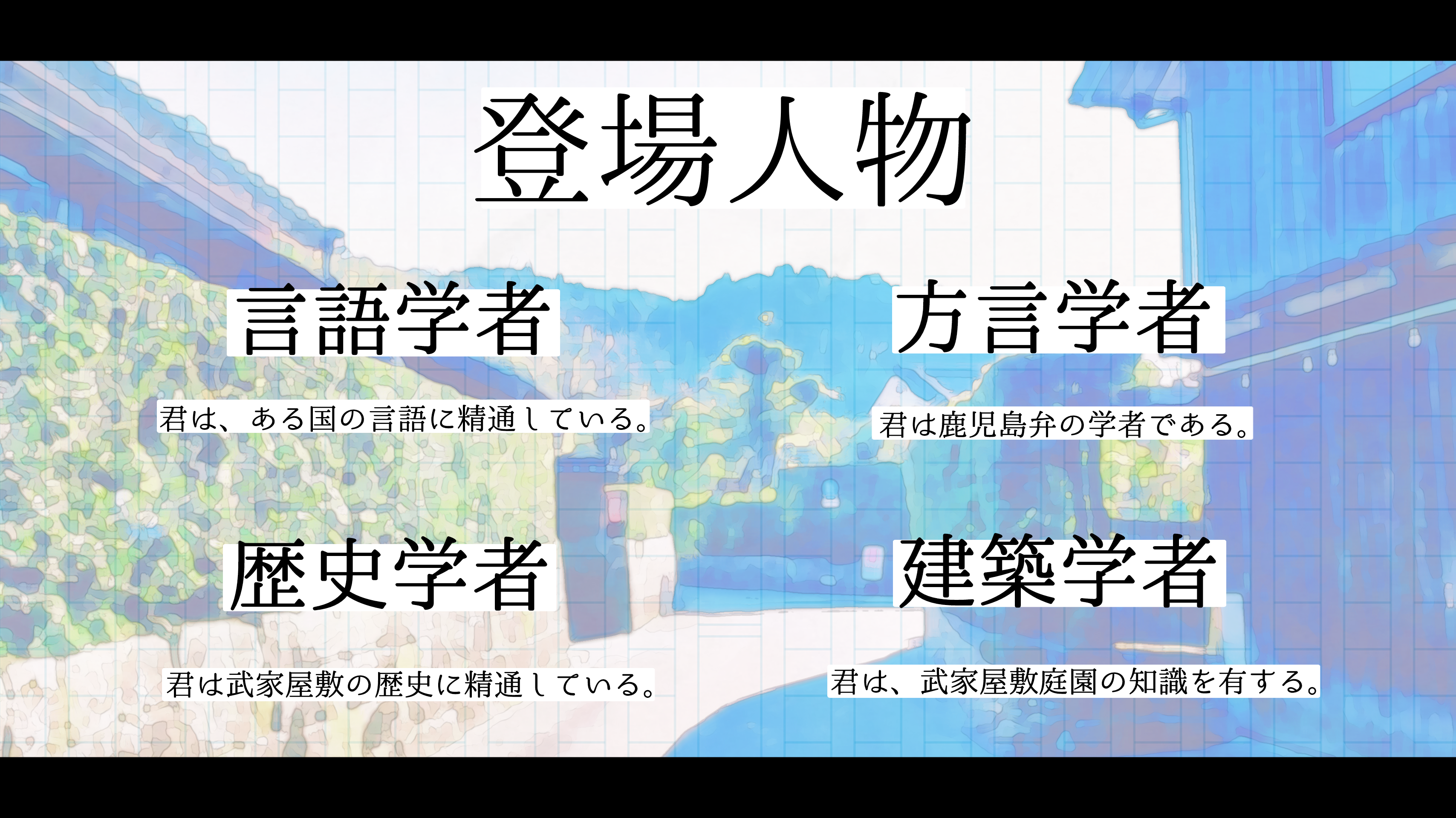 登場人物

言語学者

君は、ある国の言語に精通している。

方言学者

君は鹿児島弁の学者である。

歴史学者

君は武家屋敷の歴史に精通している。

建築学者

君は、武家屋敷庭園の知識を有する。